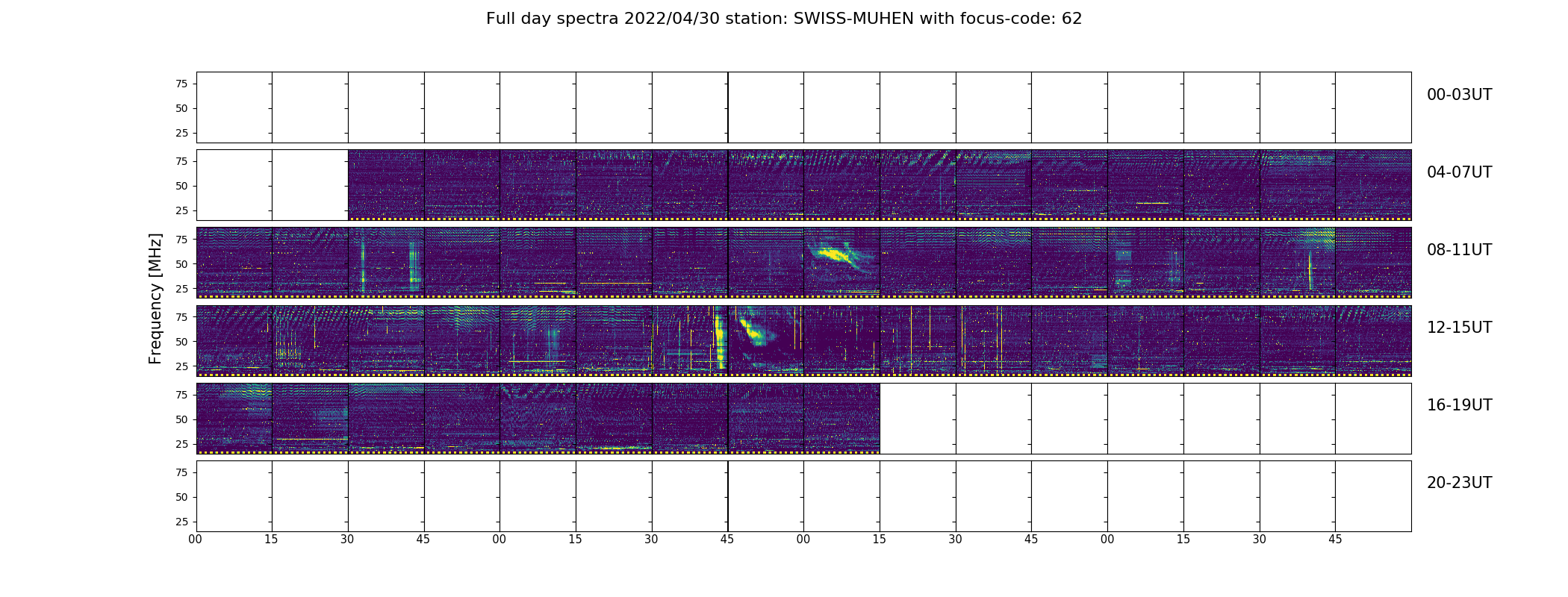 Full day spectra 2022/04/30 station: SWISS-MUHEN with focus-code: 62

Frequency [MHz]

75
50
25

00-03UT

75
50
25

04-07UT

75
50
25

08-11UT

75
50
25

12-15UT

75
50
25

16-19UT

75
50
25

20-23UT

00 15 30 45 00 15 30 45 00 15 30 45 00 15 30 45